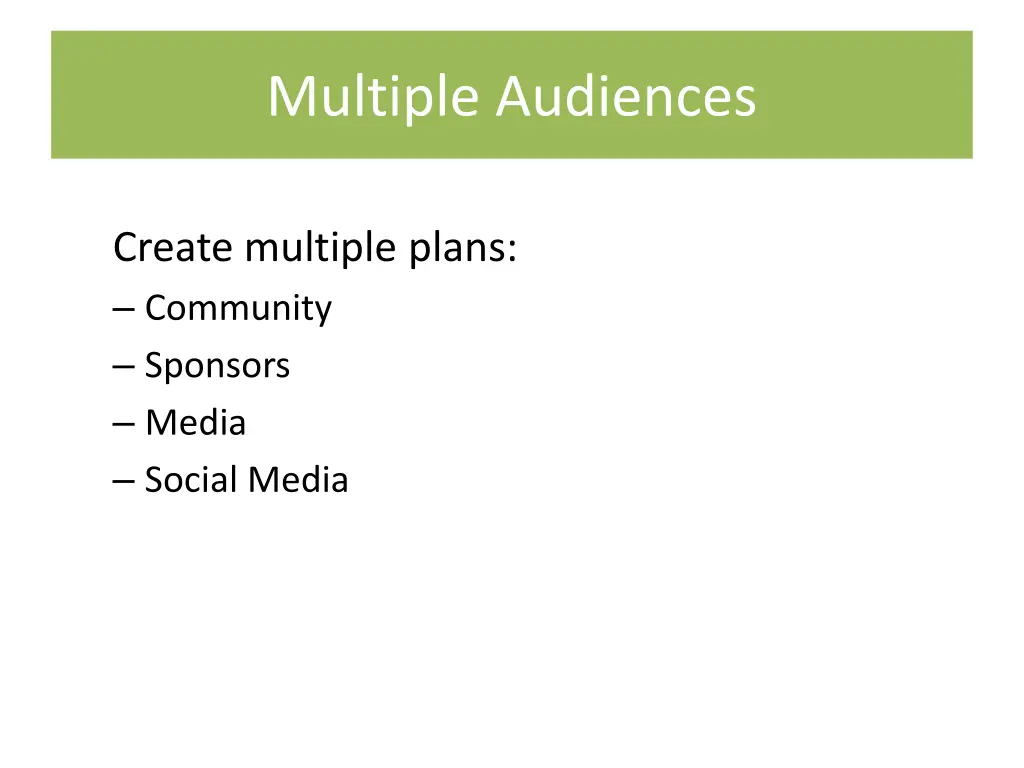 Multiple Audiences

Create multiple plans:
– Community
– Sponsors
– Media
– Social Media